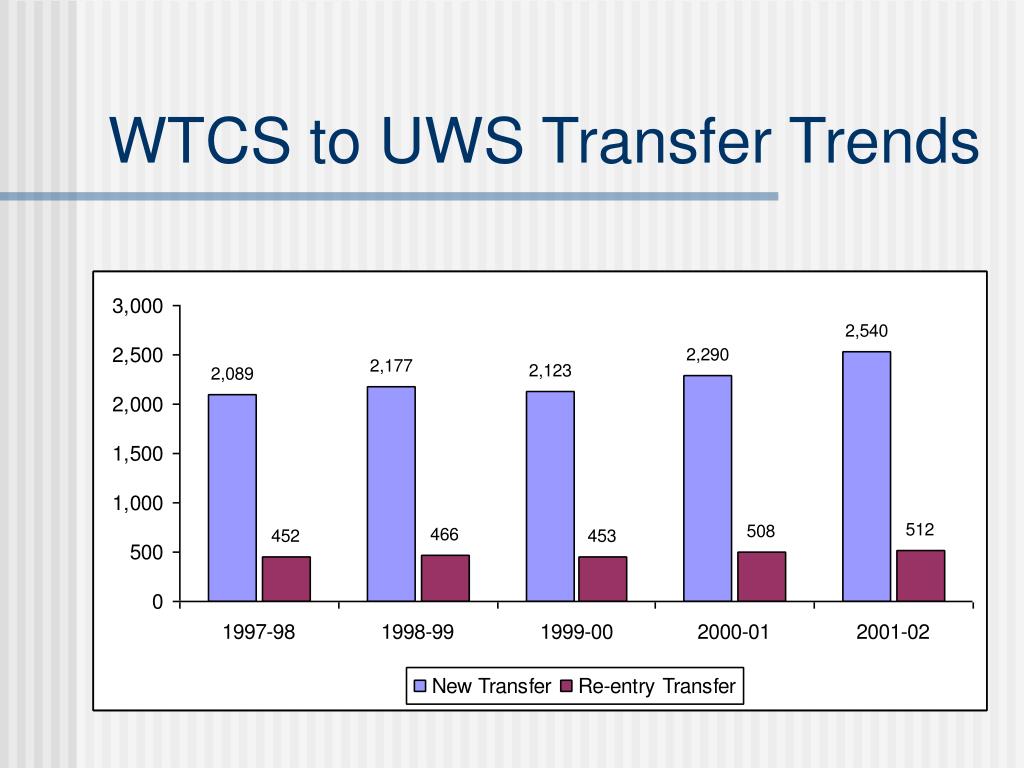 WTCS to UWS Transfer Trends

3,000
2,500
2,000
1,500
1,000
500
0

2,089
452
2,177
466
2,123
453
2,290
508
2,540
512

1997-98
1998-99
1999-00
2000-01
2001-02

New Transfer
Re-entry Transfer